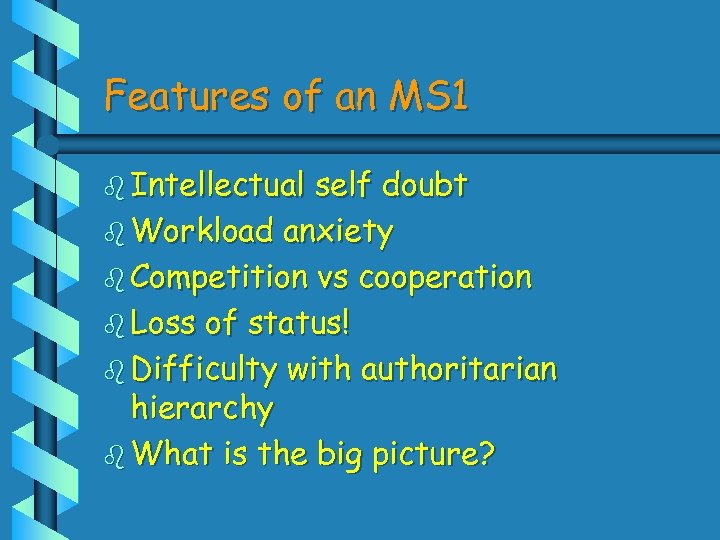 Features of an MS1

- Intellectual self doubt
- Workload anxiety
- Competition vs cooperation
- Loss of status!
- Difficulty with authoritarian hierarchy
- What is the big picture?